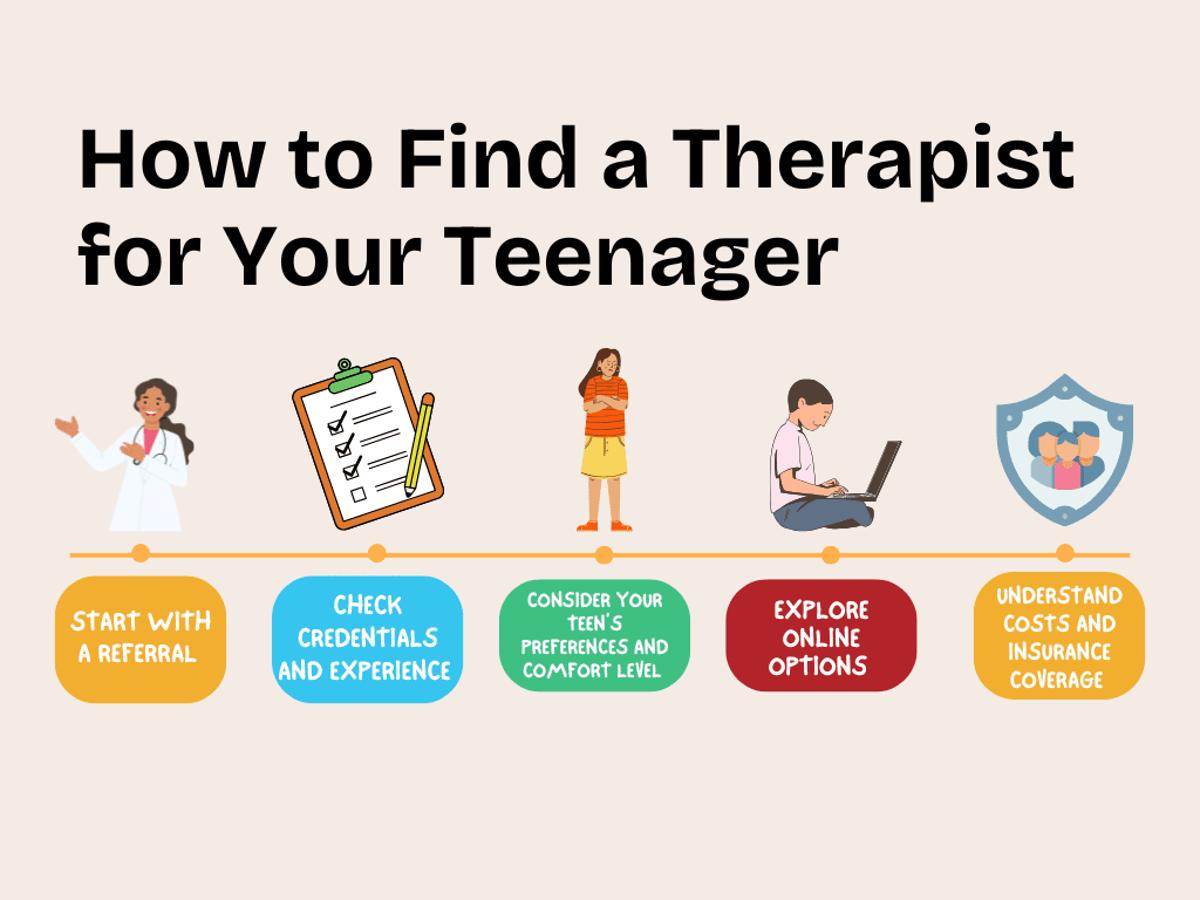 How to Find a Therapist for Your Teenager

START WITH A REFERRAL

CHECK CREDENTIALS AND EXPERIENCE

CONSIDER YOUR TEEN'S PREFERENCES AND COMFORT LEVEL

EXPLORE ONLINE OPTIONS

UNDERSTAND COSTS AND INSURANCE COVERAGE